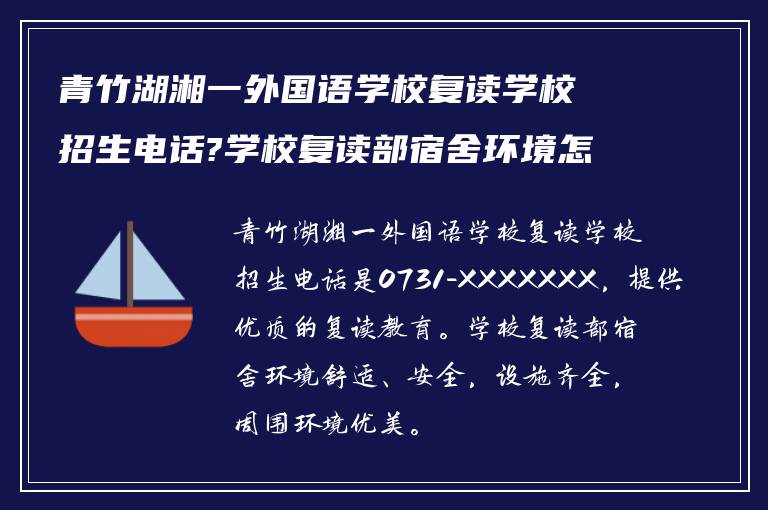 青竹湖湘一外国语学校复读学校招生电话?学校复读部宿舍环境怎

青竹湖湘一外国语学校复读学校招生电话是0731-XXXXXXX，提供优质的复读教育。学校复读部宿舍环境舒适、安全，设施齐全，周围环境优美。